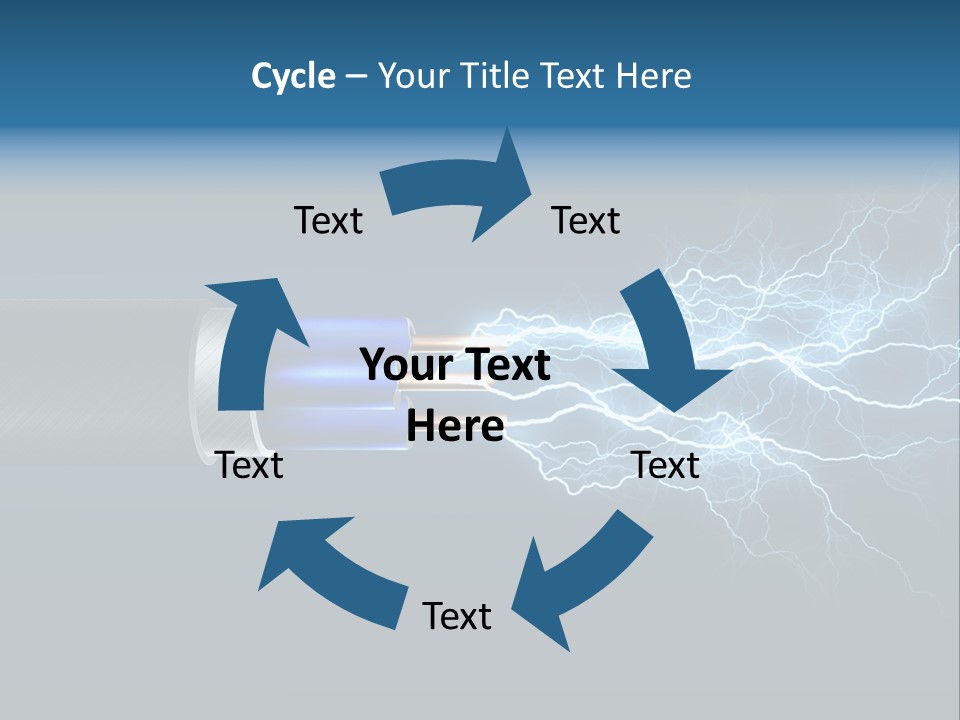 Cycle – Your Title Text Here

Text

Text

Your Text Here

Text

Text

Text